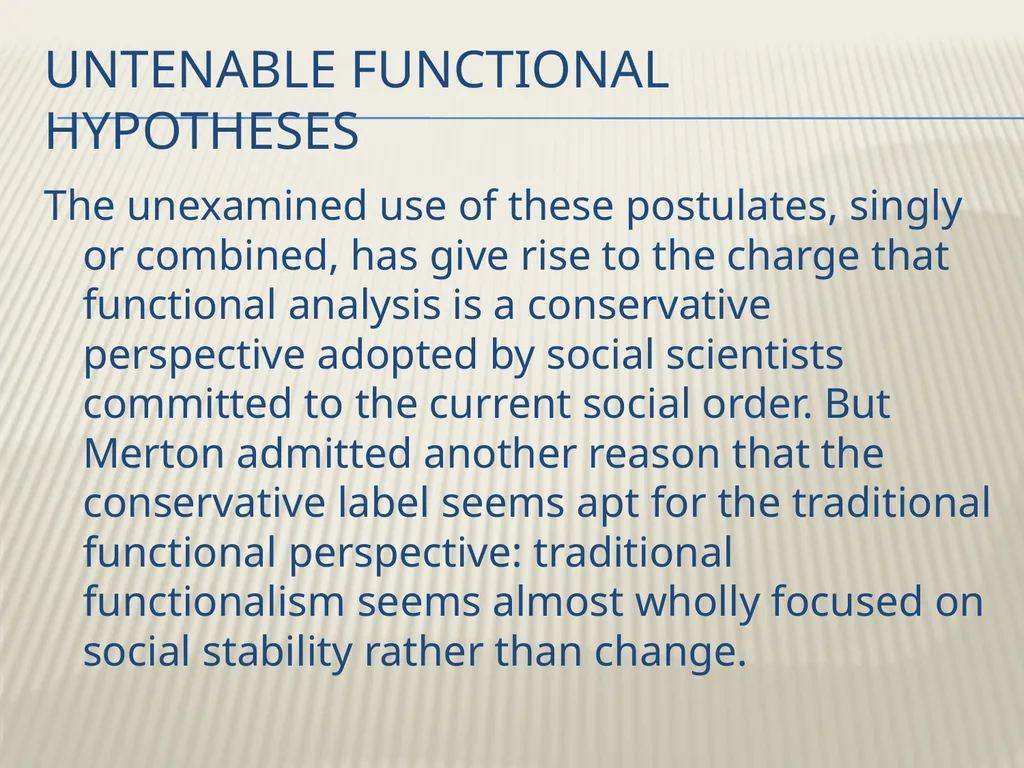 UNTENABLE FUNCTIONAL HYPOTHESES

The unexamined use of these postulates, singly or combined, has give rise to the charge that functional analysis is a conservative perspective adopted by social scientists committed to the current social order. But Merton admitted another reason that the conservative label seems apt for the traditional functional perspective: traditional functionalism seems almost wholly focused on social stability rather than change.